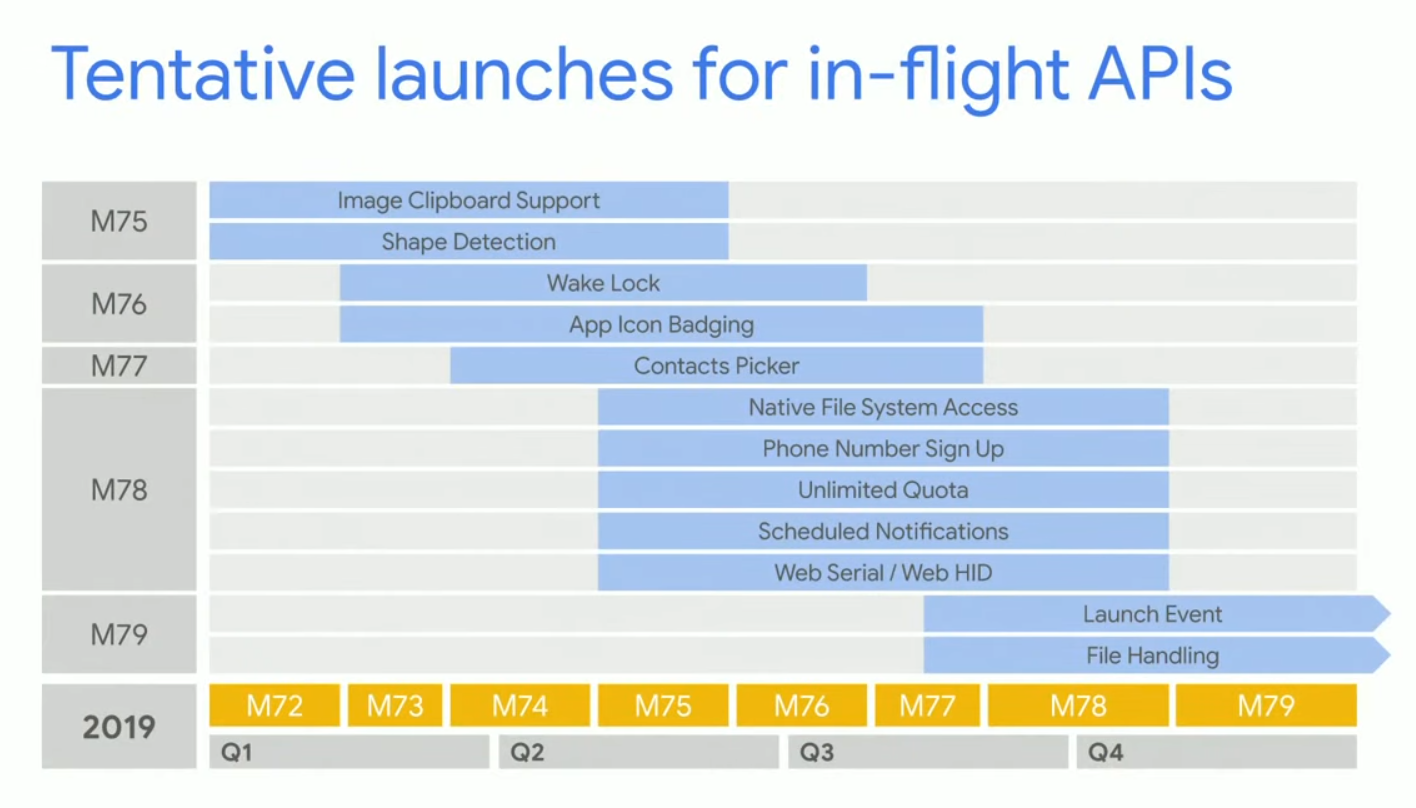 Tentative launches for in-flight APIs

M75
Image Clipboard Support
Shape Detection

M76
Wake Lock
App Icon Badging

M77
Contacts Picker

M78
Native File System Access
Phone Number Sign Up
Unlimited Quota
Scheduled Notifications
Web Serial / Web HID

M79
Launch Event
File Handling

2019
M72 M73 M74 M75 M76 M77 M78 M79
Q1 Q2 Q3 Q4